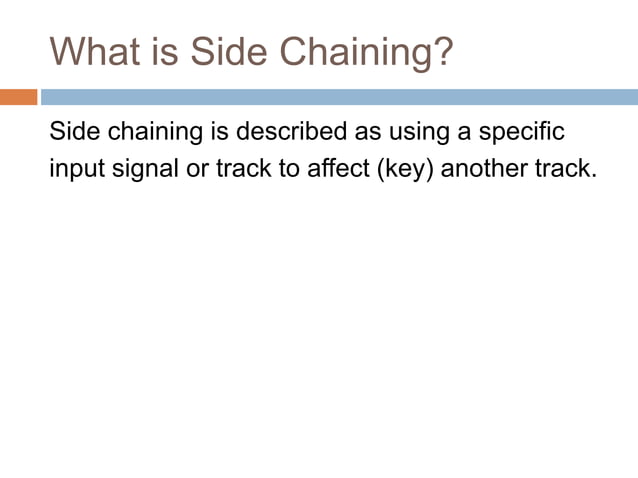 What is Side Chaining?

Side chaining is described as using a specific input signal or track to affect (key) another track.